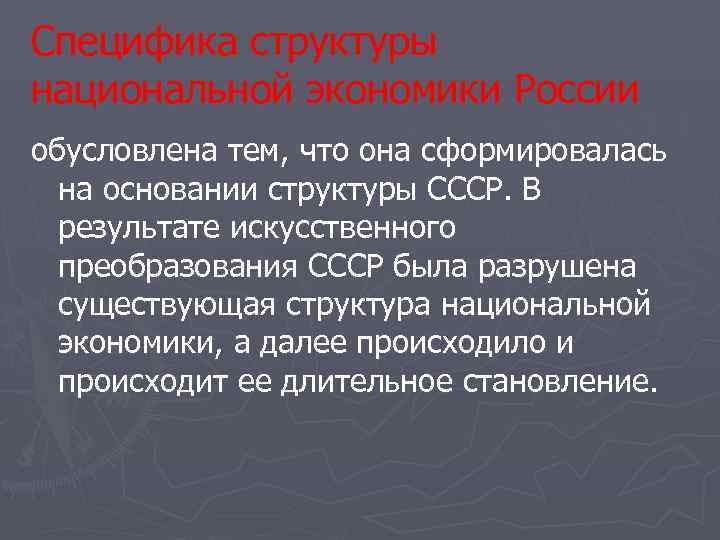 Специфика структуры национальной экономики России

обусловлена тем, что она сформировалась на основании структуры СССР. В результате искусственного преобразования СССР была разрушена существующая структура национальной экономики, а далее происходило и происходит ее длительное становление.